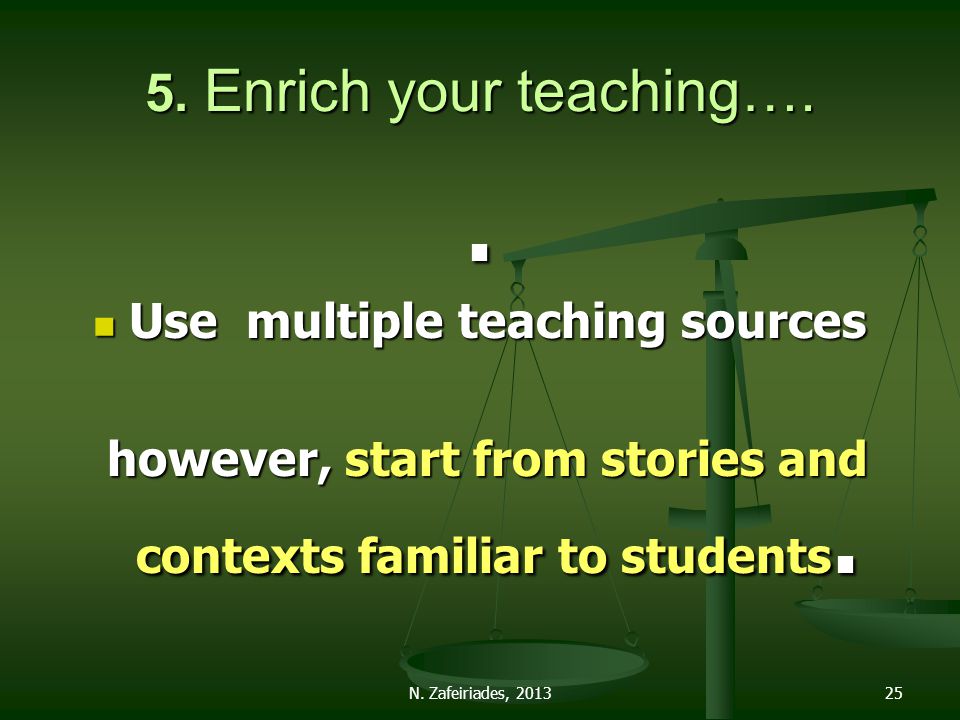 5. Enrich your teaching….

.

Use multiple teaching sources

however, start from stories and contexts familiar to students.

N. Zafeiriades, 2013

25